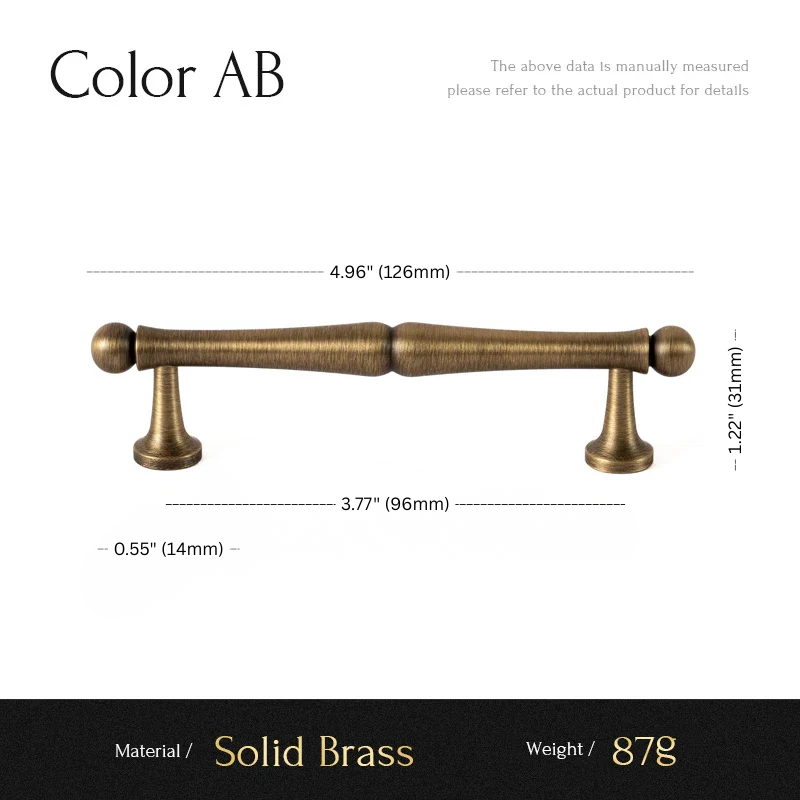 Color AB

The above data is manually measured
please refer to the actual product for details

4.96" (126mm)

1.22" (31mm)

3.77" (96mm)

0.55" (14mm)

Material / Solid Brass

Weight / 87g